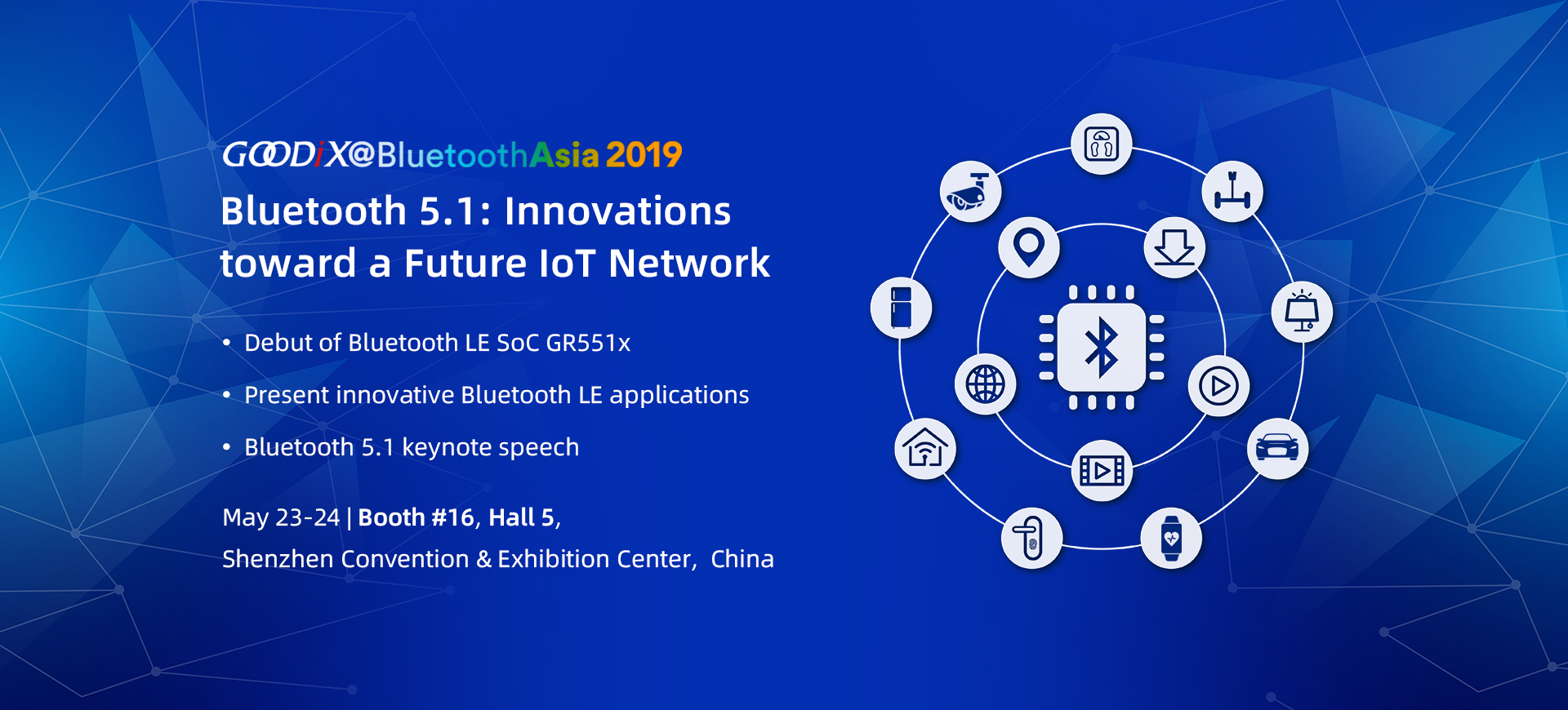 GOODiX@BluetoothAsia 2019

Bluetooth 5.1: Innovations toward a Future IoT Network

• Debut of Bluetooth LE SoC GR551x

• Present innovative Bluetooth LE applications

• Bluetooth 5.1 keynote speech

May 23-24 | Booth #16, Hall 5,
Shenzhen Convention & Exhibition Center, China